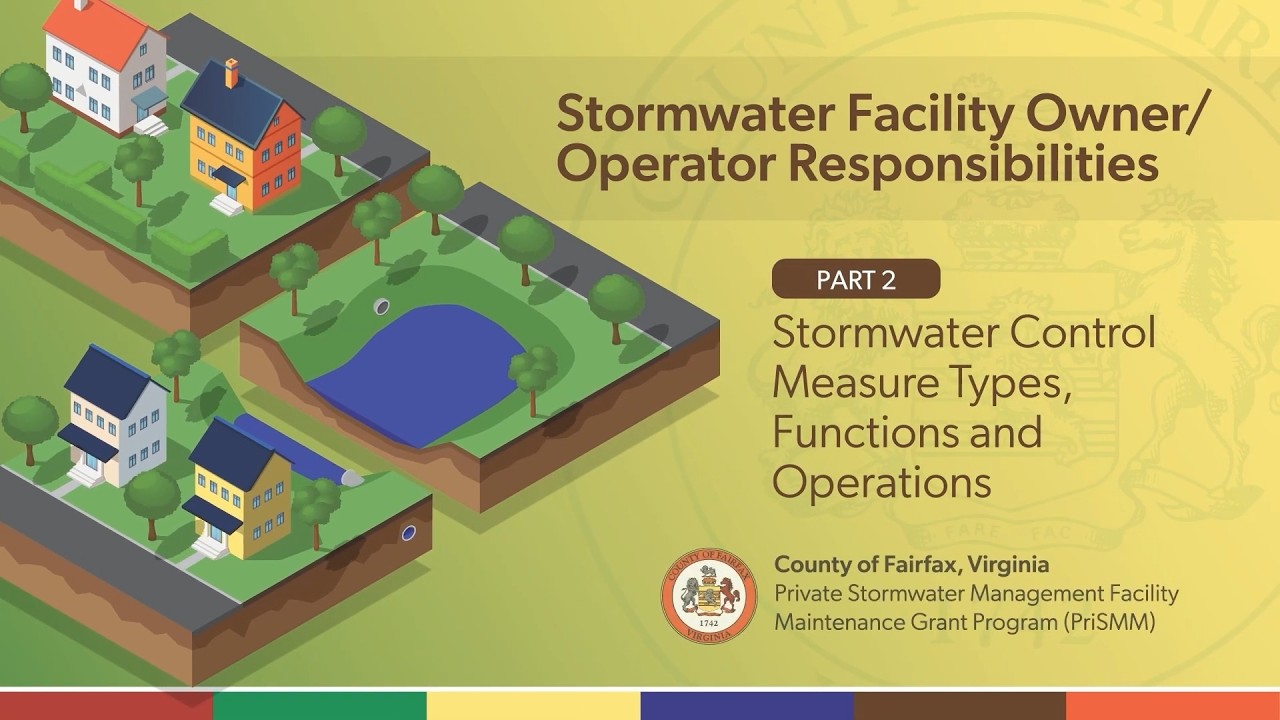 Stormwater Facility Owner/ Operator Responsibilities

PART 2

Stormwater Control Measure Types, Functions and Operations

COUNTY OF FAIRFAX
1742
VIRGINIA

County of Fairfax, Virginia
Private Stormwater Management Facility Maintenance Grant Program (PriSMM)